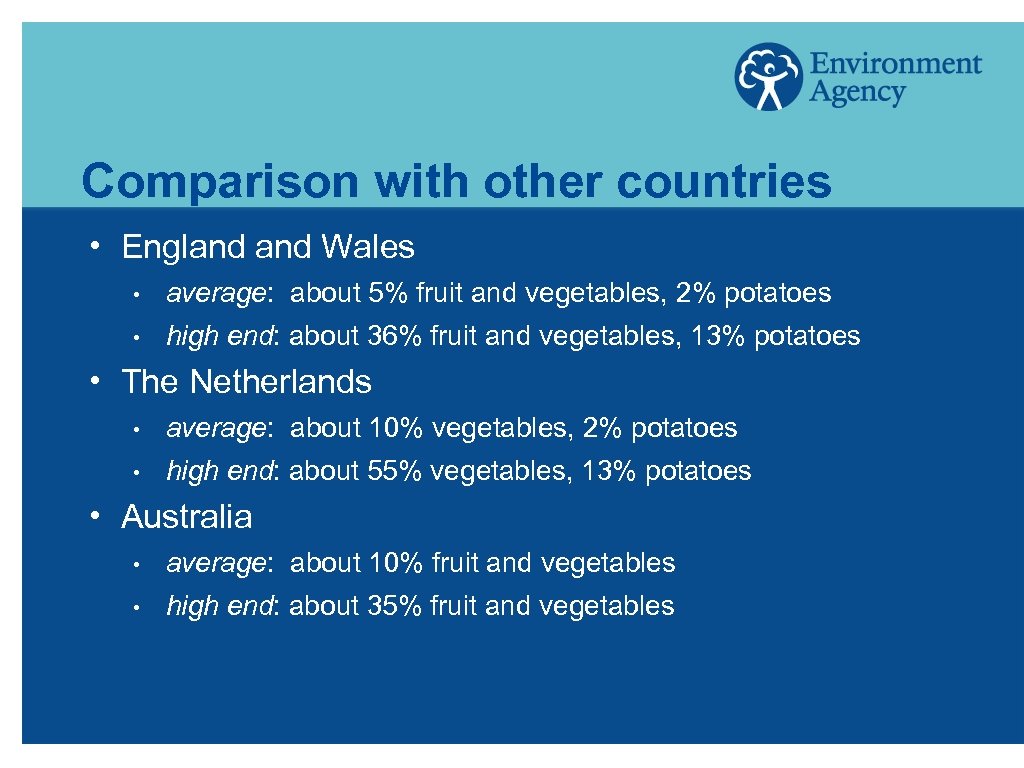 Environment Agency

Comparison with other countries

• England and Wales
• average: about 5% fruit and vegetables, 2% potatoes
• high end: about 36% fruit and vegetables, 13% potatoes

• The Netherlands
• average: about 10% vegetables, 2% potatoes
• high end: about 55% vegetables, 13% potatoes

• Australia
• average: about 10% fruit and vegetables
• high end: about 35% fruit and vegetables